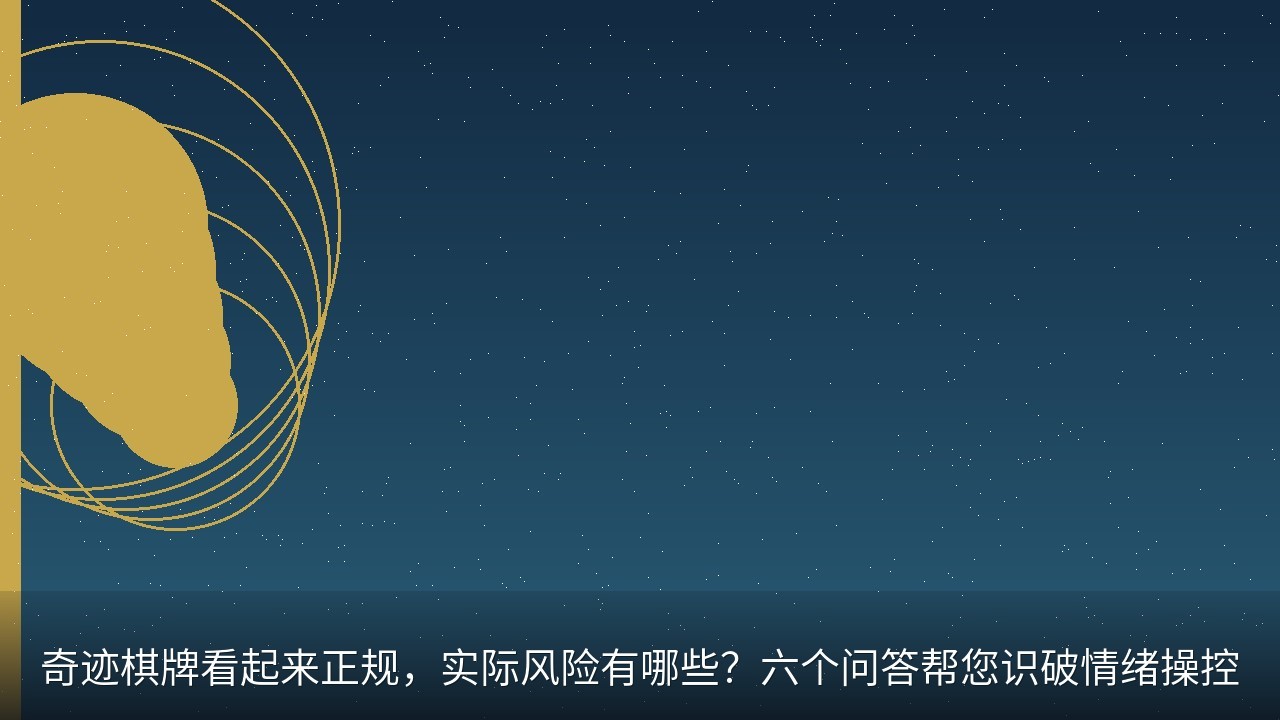 奇迹棋牌看起来正规，实际风险有哪些？六个问答帮您识破情绪操控